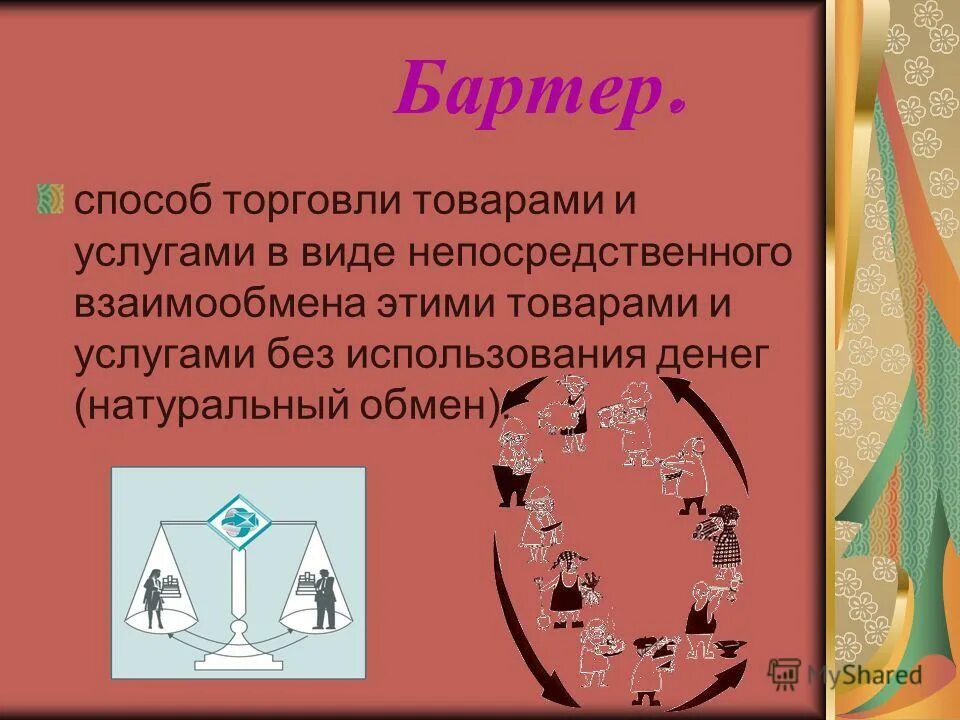 Бартер.

способ торговли товарами и услугами в виде непосредственного взаимообмена этими товарами и услугами без использования денег (натуральный обмен).

MyShared